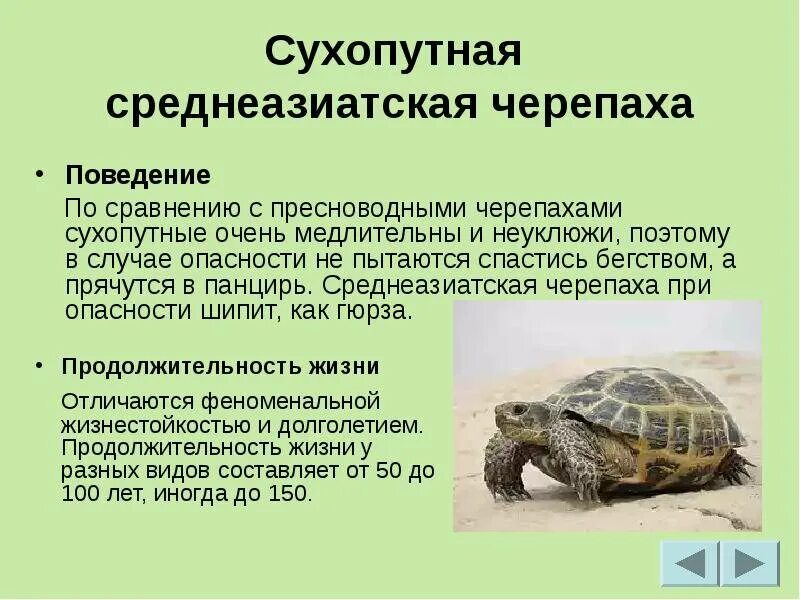 Сухопутная среднеазиатская черепаха

• Поведение

По сравнению с пресноводными черепахами сухопутные очень медлительны и неуклюжи, поэтому в случае опасности не пытаются спастись бегством, а прячутся в панцирь. Среднеазиатская черепаха при опасности шипит, как гюрза.

• Продолжительность жизни

Отличаются феноменальной жизнестойкостью и долголетием. Продолжительность жизни у разных видов составляет от 50 до 100 лет, иногда до 150.